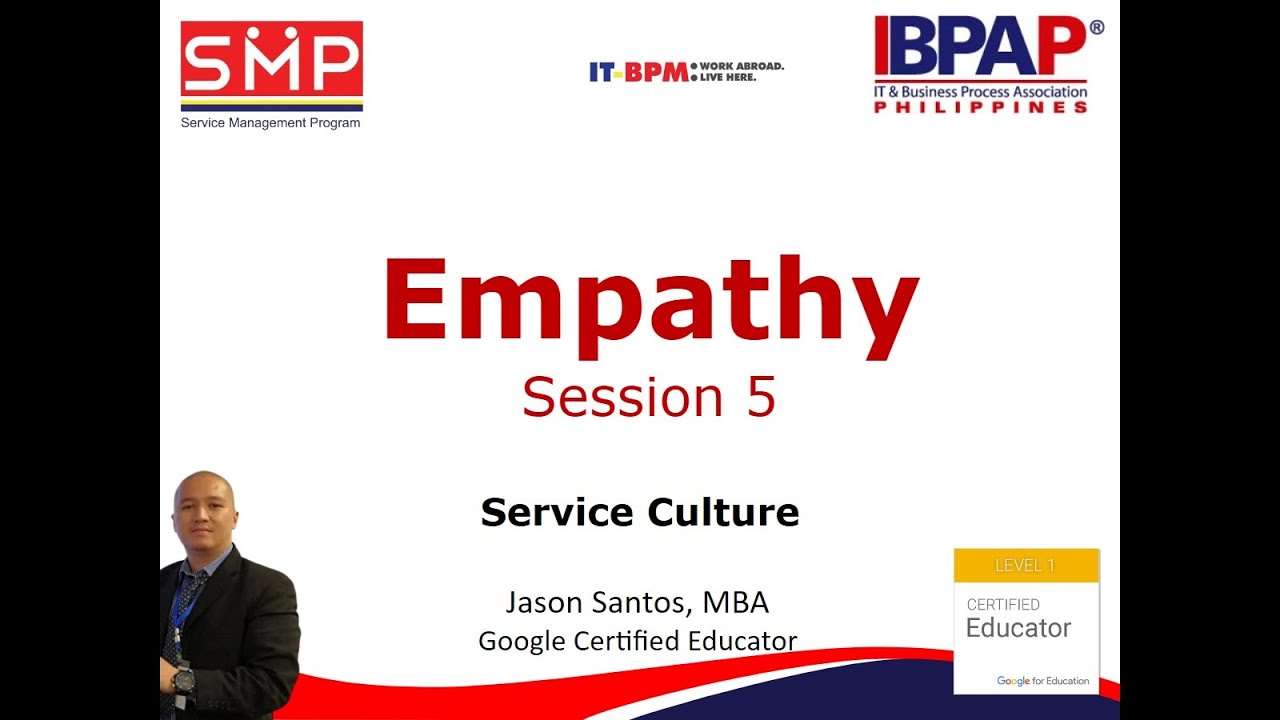 SMP
Service Management Program

IT-BPM WORK ABROAD. LIVE HERE.

IBPAP®
IT & Business Process Association
PHILIPPINES

Empathy
Session 5

Service Culture

Jason Santos, MBA
Google Certified Educator

LEVEL 1
CERTIFIED
Educator
Google for Education